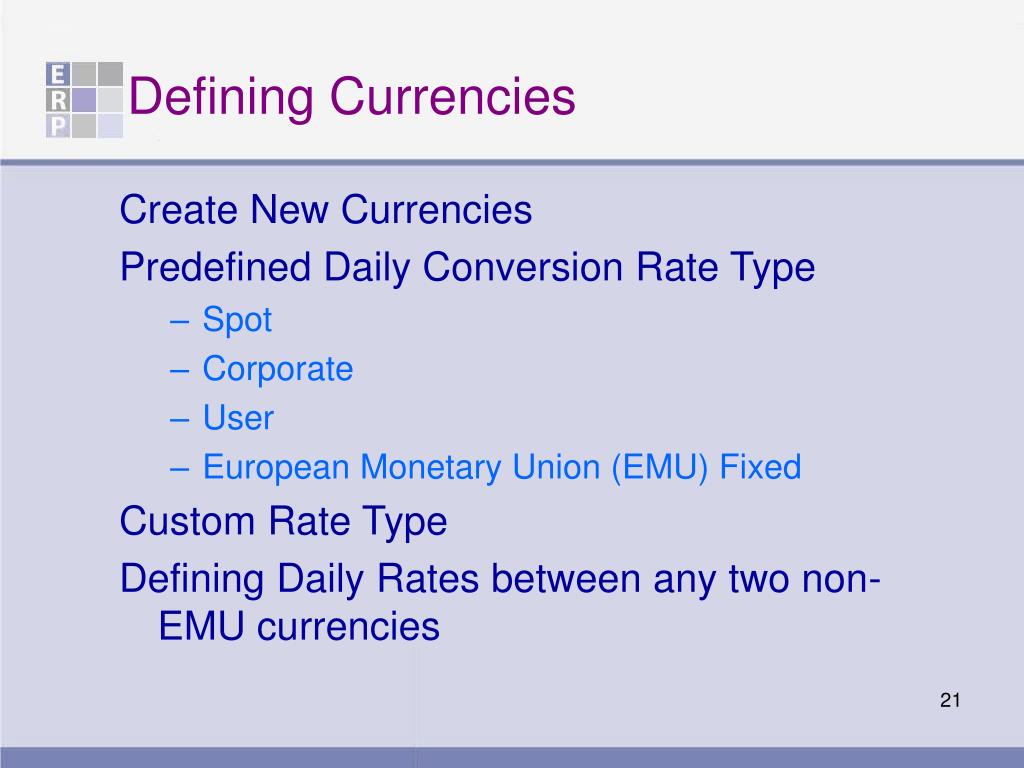 E
R
P

Defining Currencies

Create New Currencies

Predefined Daily Conversion Rate Type

– Spot
– Corporate
– User
– European Monetary Union (EMU) Fixed

Custom Rate Type

Defining Daily Rates between any two non-EMU currencies

21